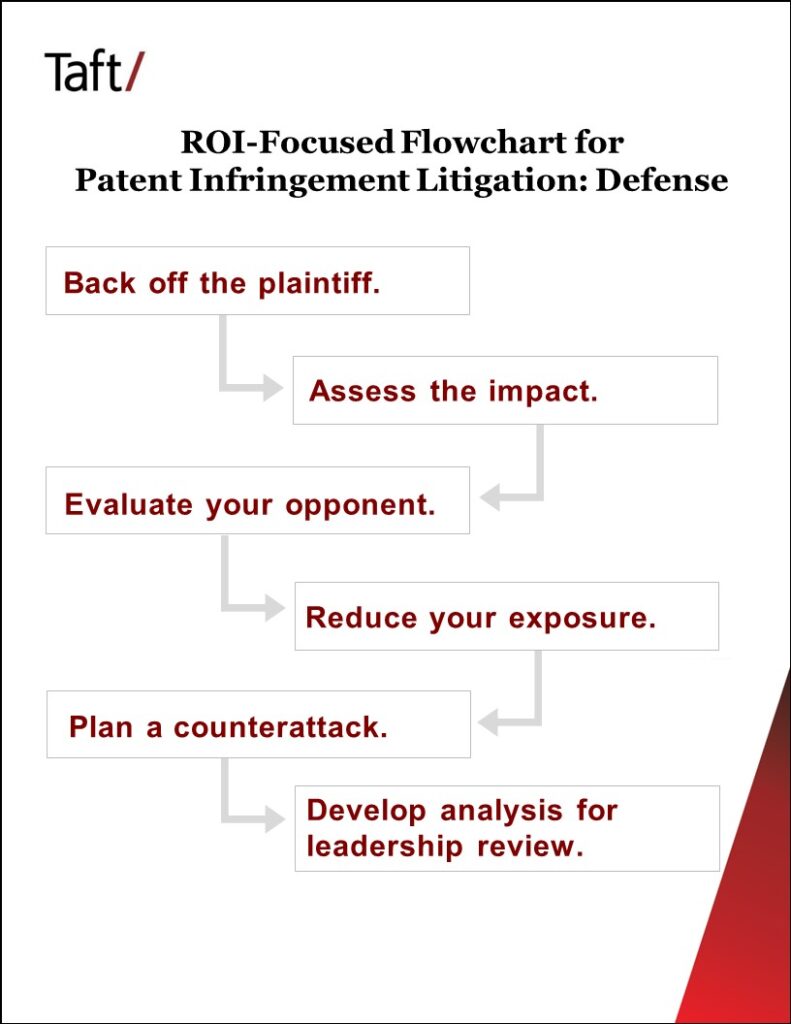 Taft/

ROI-Focused Flowchart for Patent Infringement Litigation: Defense

Back off the plaintiff.

Assess the impact.

Evaluate your opponent.

Reduce your exposure.

Plan a counterattack.

Develop analysis for leadership review.